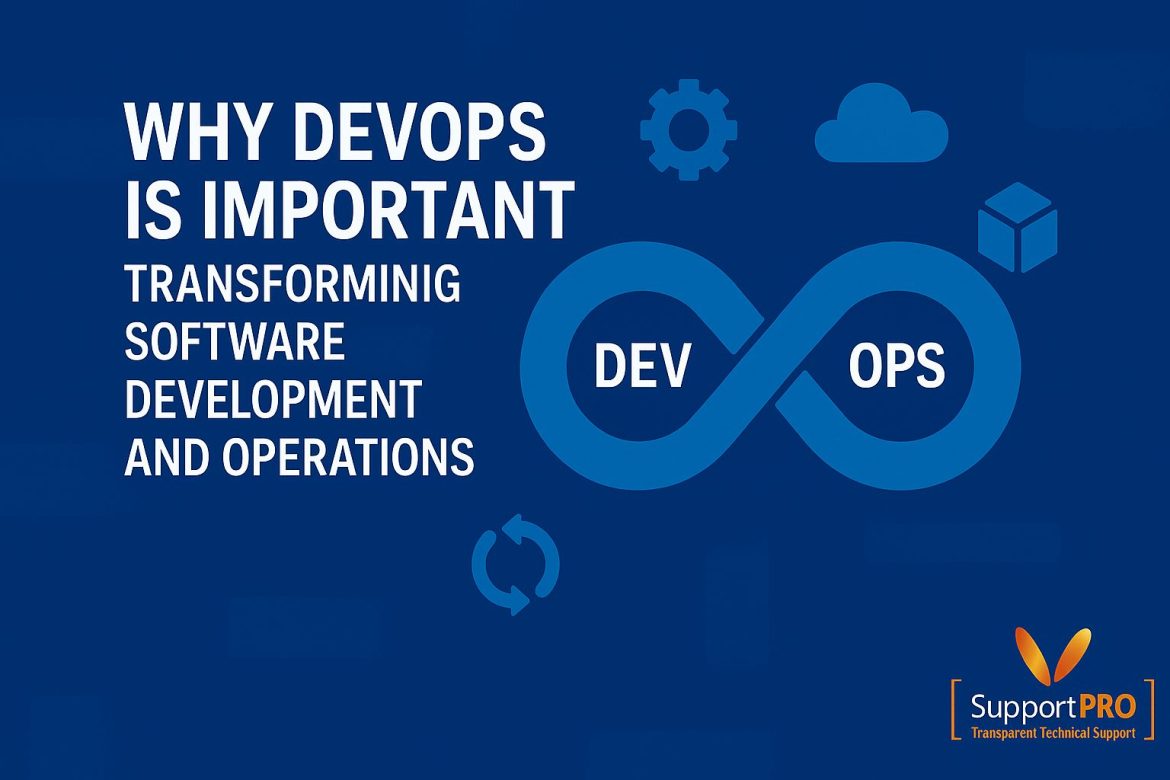 WHY DEVOPS IS IMPORTANT
TRANSFORMINIG SOFTWARE DEVELOPMENT AND OPERATIONS

DEV
OPS

SupportPRO
Transparent Technical Support